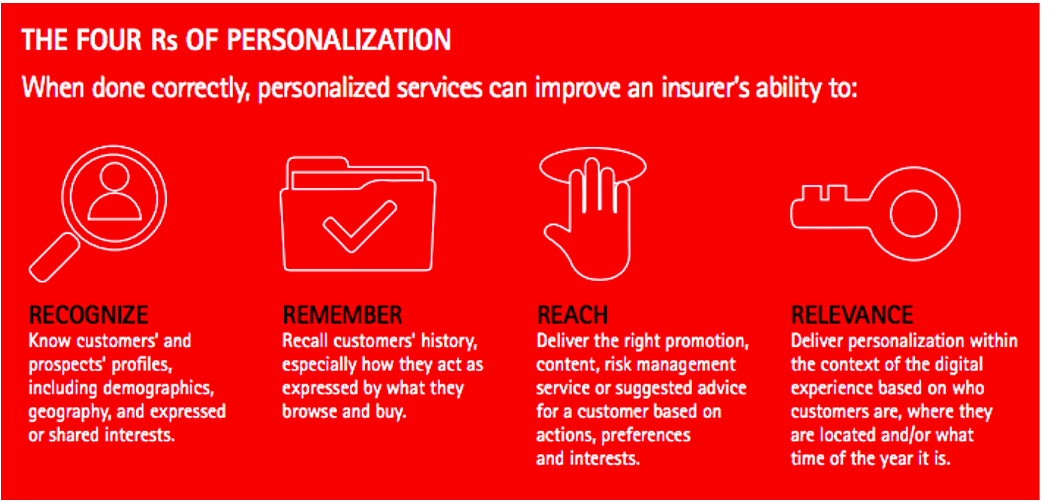 THE FOUR Rs OF PERSONALIZATION

When done correctly, personalized services can improve an insurer's ability to:

RECOGNIZE
Know customers' and prospects' profiles, including demographics, geography, and expressed or shared interests.

REMEMBER
Recall customers' history, especially how they act as expressed by what they browse and buy.

REACH
Deliver the right promotion, content, risk management service or suggested advice for a customer based on actions, preferences and interests.

RELEVANCE
Deliver personalization within the context of the digital experience based on who customers are, where they are located and/or what time of the year it is.